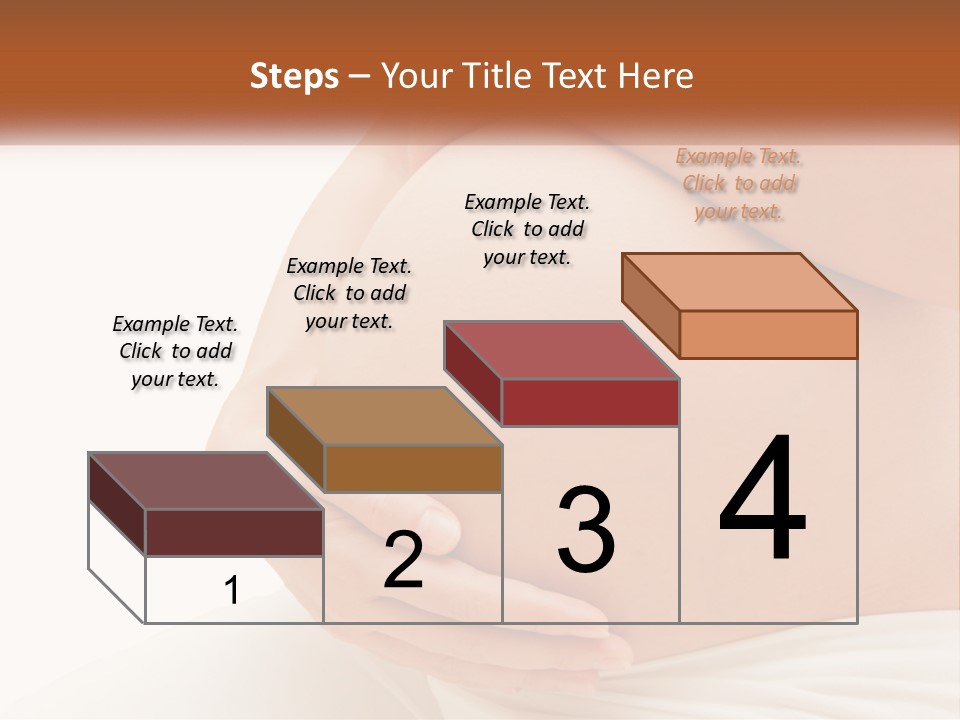 Steps – Your Title Text Here

Example Text. Click to add your text.

Example Text. Click to add your text.

Example Text. Click to add your text.

Example Text. Click to add your text.

1

2

3

4